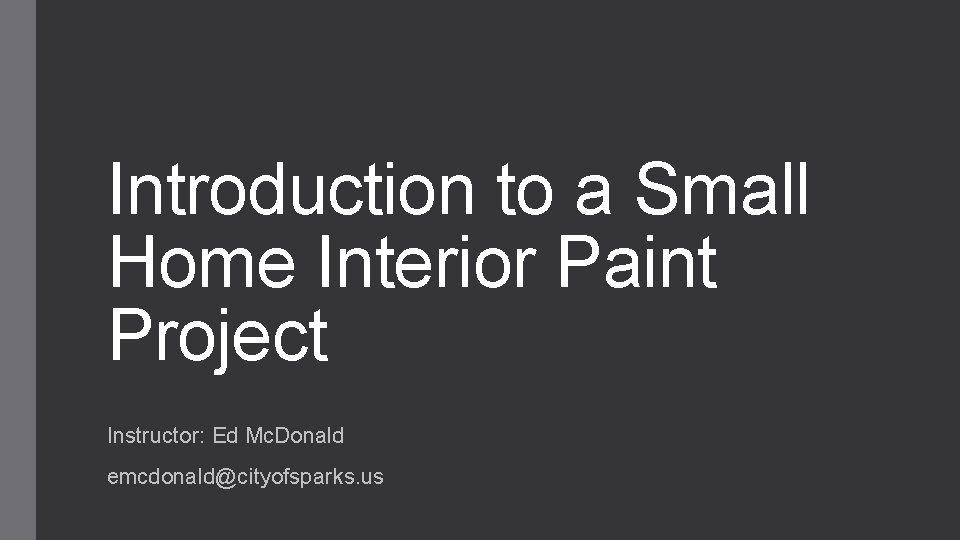 Introduction to a Small Home Interior Paint Project

Instructor: Ed McDonald

emcdonald@cityofsparks.us